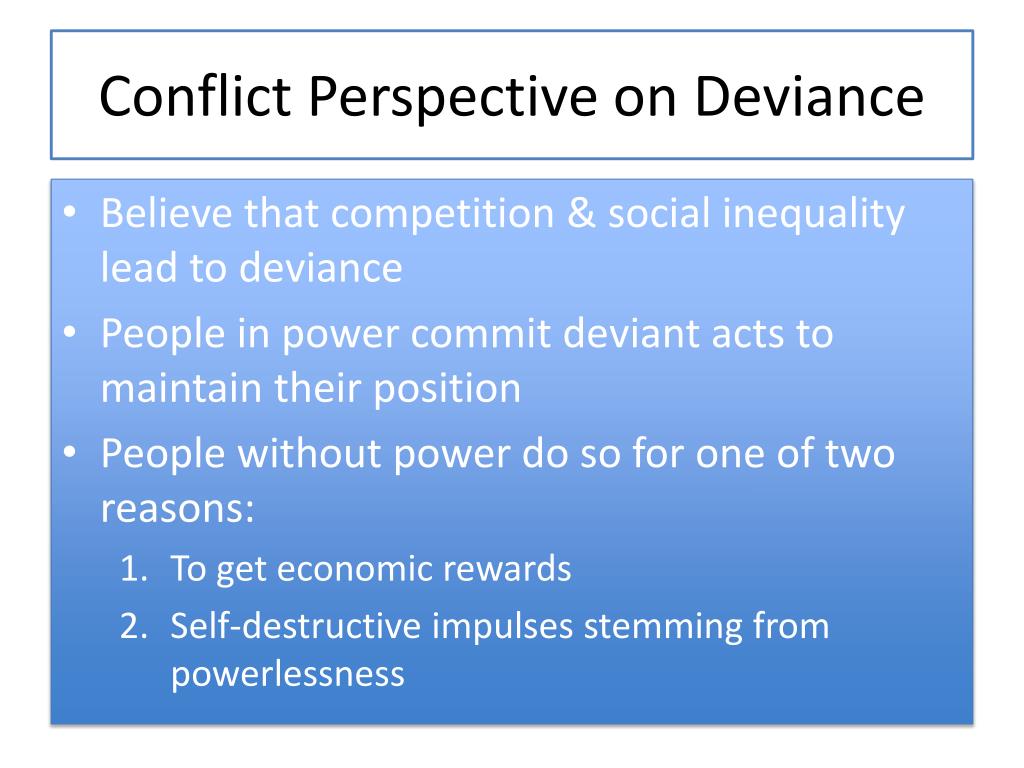 Conflict Perspective on Deviance

• Believe that competition & social inequality lead to deviance
• People in power commit deviant acts to maintain their position
• People without power do so for one of two reasons:
1. To get economic rewards
2. Self-destructive impulses stemming from powerlessness